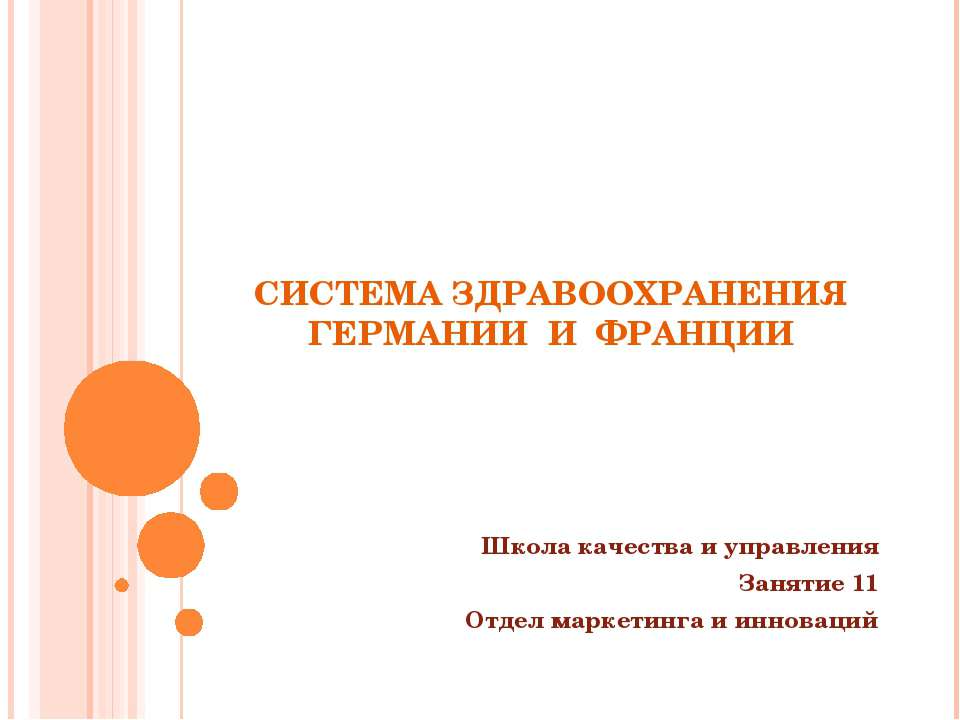 СИСТЕМА ЗДРАВООХРАНЕНИЯ ГЕРМАНИИ И ФРАНЦИИ

Школа качества и управления
Занятие 11
Отдел маркетинга и инноваций